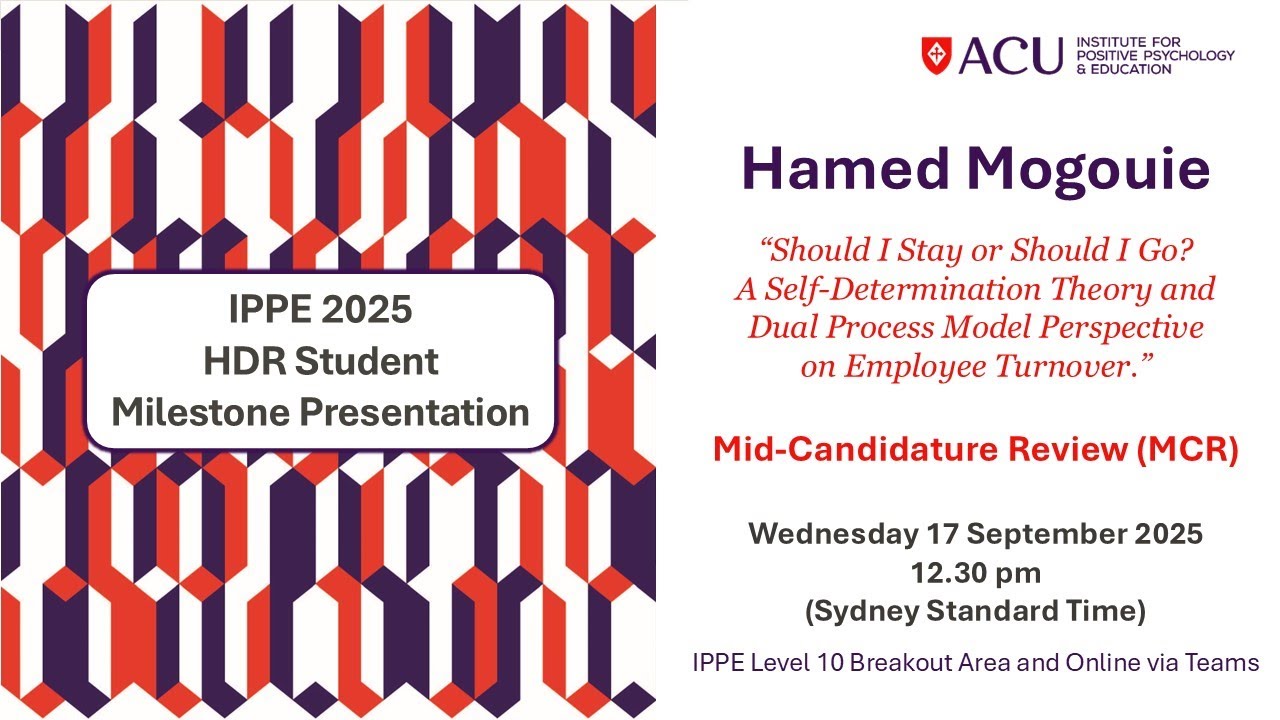 IPPE 2025
HDR Student
Milestone Presentation

ACU INSTITUTE FOR POSITIVE PSYCHOLOGY & EDUCATION

Hamed Mogouie

“Should I Stay or Should I Go? A Self-Determination Theory and Dual Process Model Perspective on Employee Turnover.”

Mid-Candidature Review (MCR)

Wednesday 17 September 2025
12.30 pm
(Sydney Standard Time)

IPPE Level 10 Breakout Area and Online via Teams